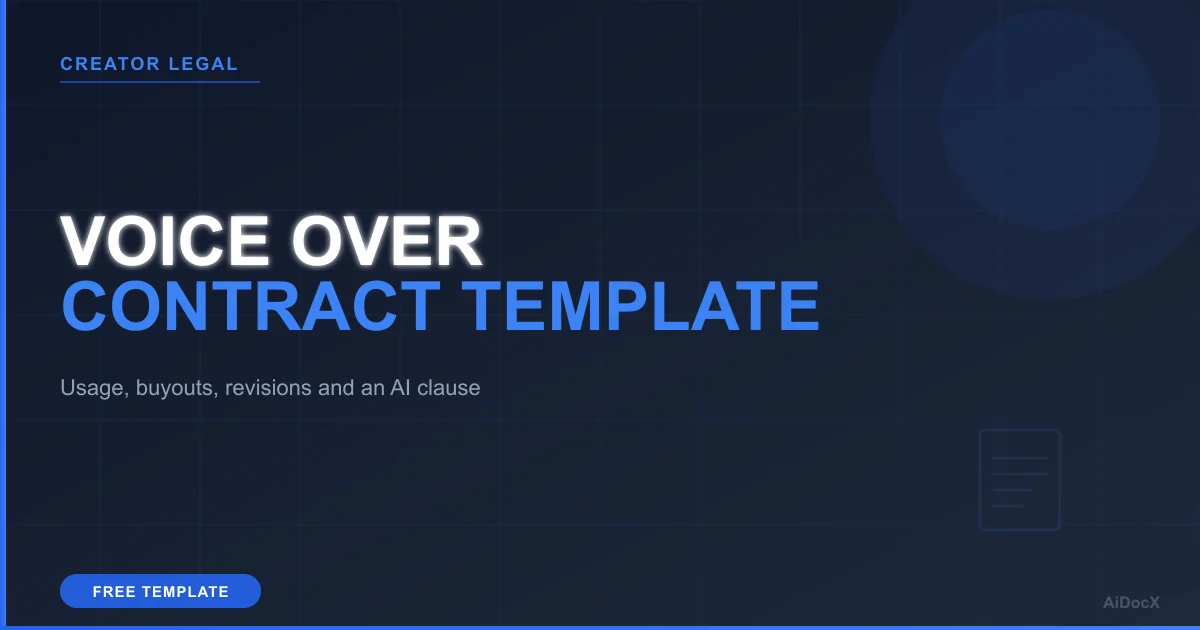 CREATOR LEGAL

VOICE OVER
CONTRACT TEMPLATE

Usage, buyouts, revisions and an AI clause

FREE TEMPLATE

AiDocX